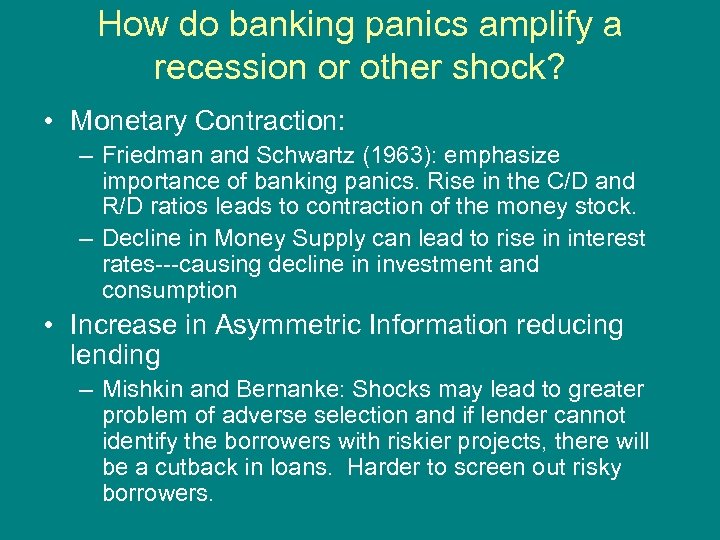 How do banking panics amplify a recession or other shock?

• Monetary Contraction:

– Friedman and Schwartz (1963): emphasize importance of banking panics. Rise in the C/D and R/D ratios leads to contraction of the money stock.

– Decline in Money Supply can lead to rise in interest rates---causing decline in investment and consumption

• Increase in Asymmetric Information reducing lending

– Mishkin and Bernanke: Shocks may lead to greater problem of adverse selection and if lender cannot identify the borrowers with riskier projects, there will be a cutback in loans. Harder to screen out risky borrowers.